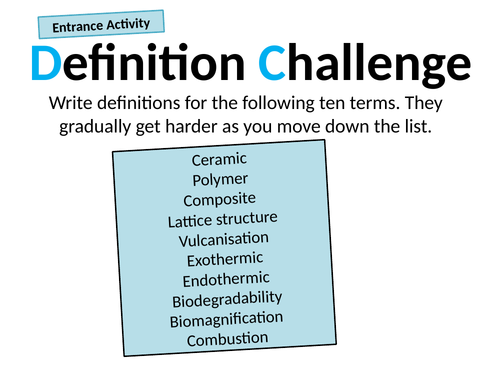 Entrance Activity

Definition Challenge

Write definitions for the following ten terms. They gradually get harder as you move down the list.

Ceramic
Polymer
Composite
Lattice structure
Vulcanisation
Exothermic
Endothermic
Biodegradability
Biomagnification
Combustion